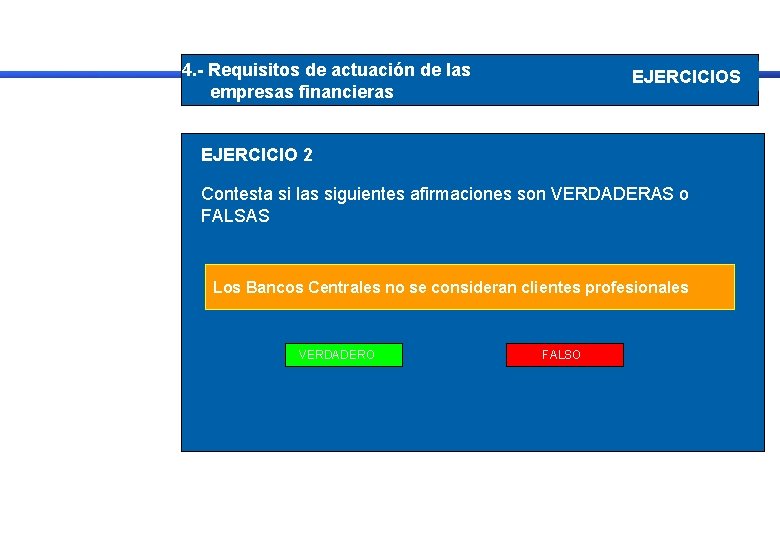 4.- Requisitos de actuación de las empresas financieras

EJERCICIOS

EJERCICIO 2

Contesta si las siguientes afirmaciones son VERDADERAS o FALSAS

Los Bancos Centrales no se consideran clientes profesionales

VERDADERO

FALSO